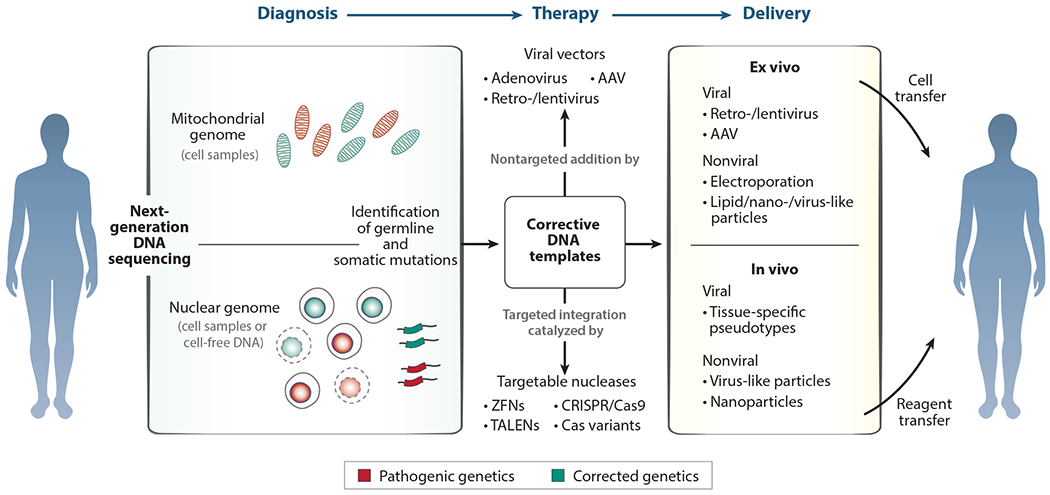 Diagnosis → Therapy → Delivery

Mitochondrial genome
(cell samples)

Next-generation DNA sequencing

Identification of germline and somatic mutations

Nuclear genome
(cell samples or cell-free DNA)

Viral vectors
• Adenovirus • AAV
• Retro-/lentivirus

Nontargeted addition by

Corrective DNA templates

Targeted integration catalyzed by

Targetable nucleases
• ZFNs • CRISPR/Cas9
• TALENs • Cas variants

Ex vivo
Viral
• Retro-/lentivirus
• AAV
Nonviral
• Electroporation
• Lipid/nano-/virus-like particles

In vivo
Viral
• Tissue-specific pseudotypes
Nonviral
• Virus-like particles
• Nanoparticles

Cell transfer

Reagent transfer

Pathogenic genetics
Corrected genetics